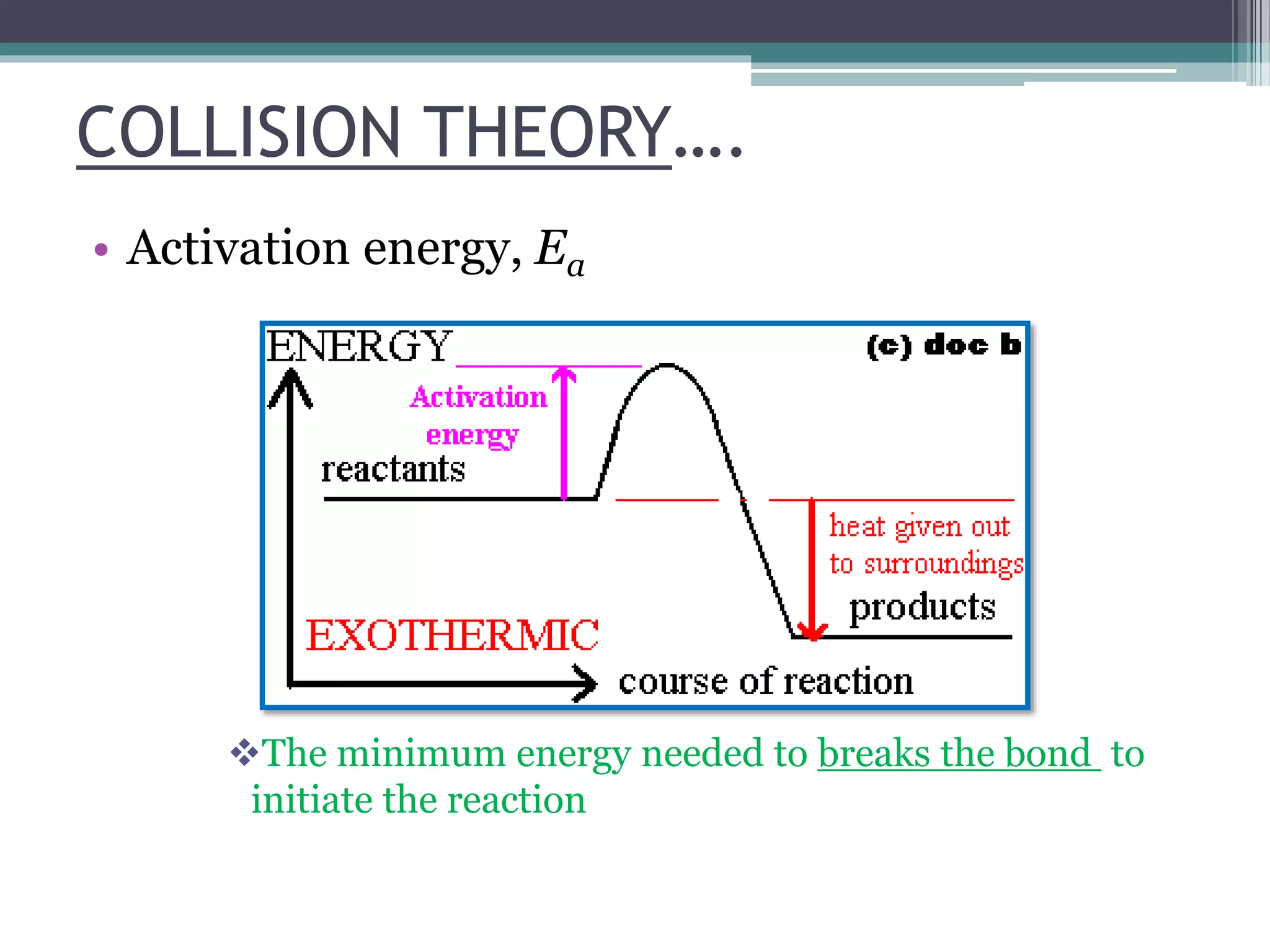 COLLISION THEORY….

• Activation energy, $E_a$

ENERGY

(c) doc b

Activation energy

reactants

heat given out to surroundings

products

EXOTHERMIC

course of reaction

❖The minimum energy needed to breaks the bond to initiate the reaction